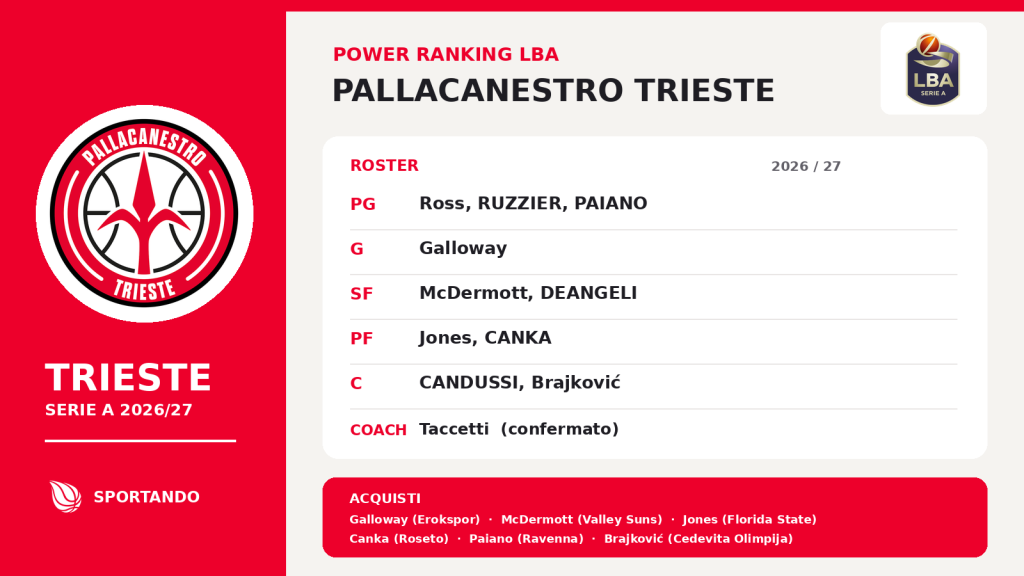 PALLACANESTRO
TRIESTE

TRIESTE
SERIE A 2026/27

SPORTANDO

POWER RANKING LBA
PALLACANESTRO TRIESTE

LBA
SERIE A

ROSTER
2026 / 27

PG Ross, RUZZIER, PAIANO
G Galloway
SF McDermott, DEANGELI
PF Jones, CANKA
C CANDUSSI, Brajković
COACH Taccetti (confermato)

ACQUISTI
Galloway (Erokspor) · McDermott (Valley Suns) · Jones (Florida State)
Canka (Roseto) · Paiano (Ravenna) · Brajković (Cedevita Olimpija)